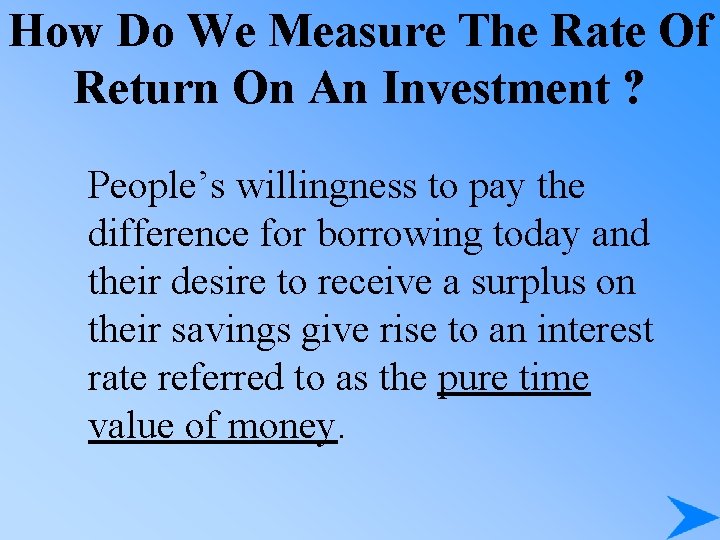 How Do We Measure The Rate Of Return On An Investment ?

People’s willingness to pay the difference for borrowing today and their desire to receive a surplus on their savings give rise to an interest rate referred to as the pure time value of money.